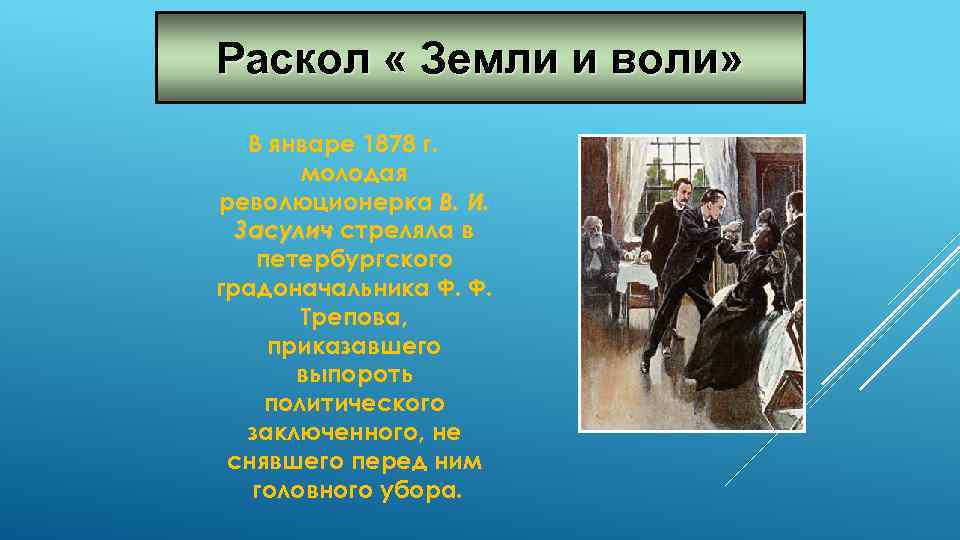 Раскол « Земли и воли»

В январе 1878 г. молодая революционерка В. И. Засулич стреляла в петербургского градоначальника Ф. Ф. Трепова, приказавшего выпороть политического заключенного, не снявшего перед ним головного убора.